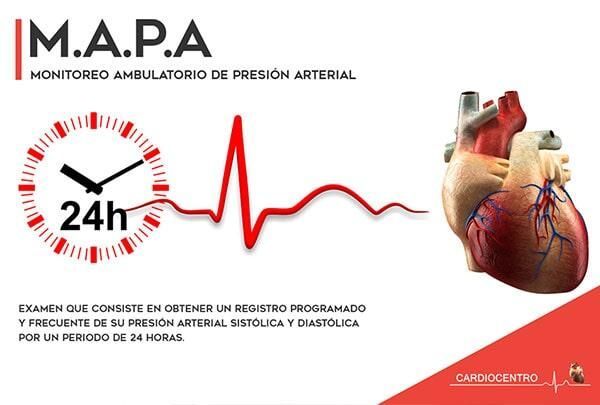 M.A.P.A

MONITOREO AMBULATORIO DE PRESIÓN ARTERIAL

24h

EXAMEN QUE CONSISTE EN OBTENER UN REGISTRO PROGRAMADO Y FRECUENTE DE SU PRESIÓN ARTERIAL SISTÓLICA Y DIASTÓLICA POR UN PERIODO DE 24 HORAS.

CARDIOCENTRO